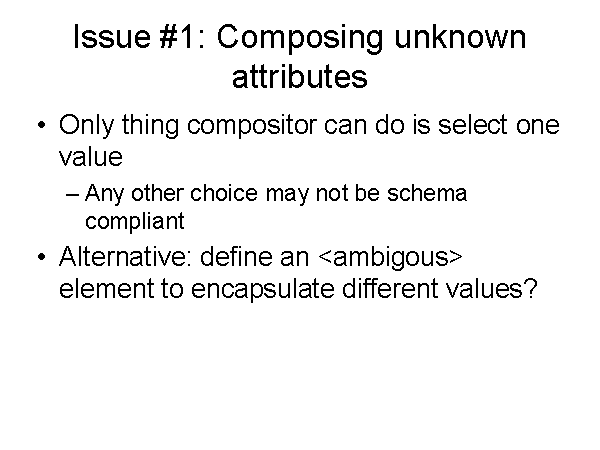 Issue #1: Composing unknown attributes

• Only thing compositor can do is select one value

– Any other choice may not be schema compliant

• Alternative: define an <ambigous> element to encapsulate different values?